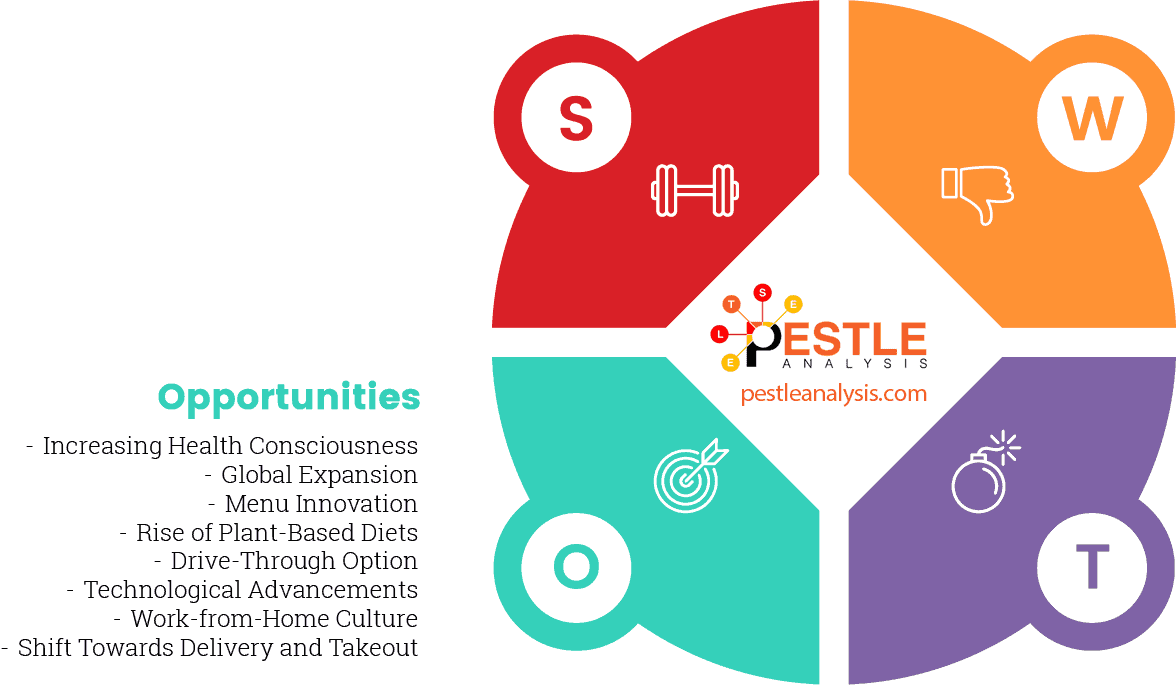 S

W

T
S
E
L
E
PESTLE
ANALYSIS
pestleanalysis.com

Opportunities
- Increasing Health Consciousness
- Global Expansion
- Menu Innovation
- Rise of Plant-Based Diets
- Drive-Through Option
- Technological Advancements
- Work-from-Home Culture
- Shift Towards Delivery and Takeout

O

T